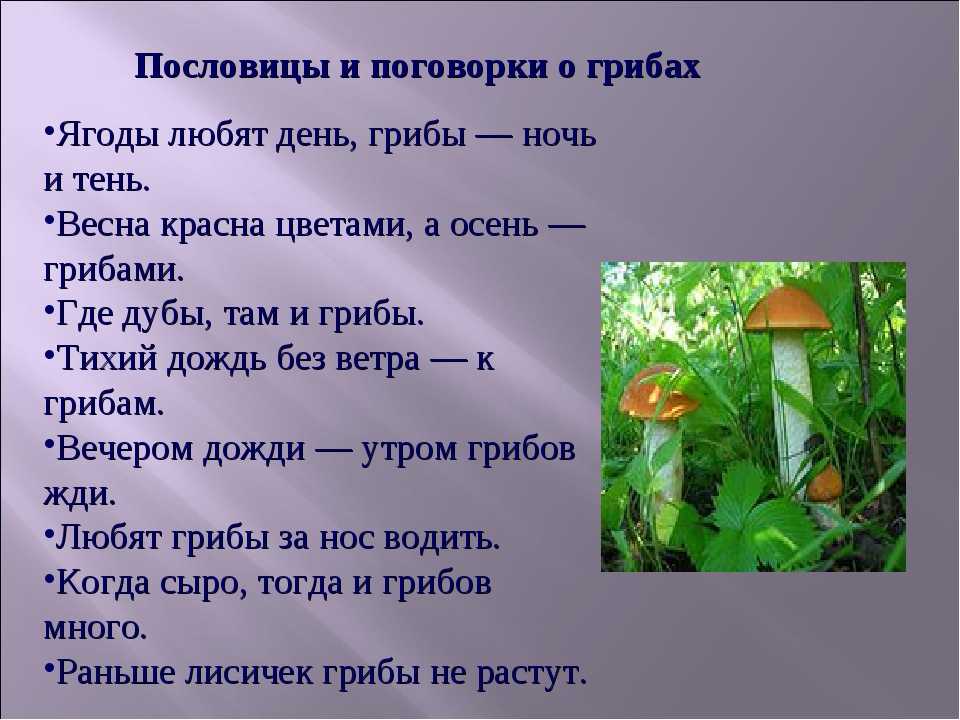 Пословицы и поговорки о грибах

•Ягоды любят день, грибы — ночь и тень.
•Весна красна цветами, а осень — грибами.
•Где дубы, там и грибы.
•Тихий дождь без ветра — к грибам.
•Вечером дожди — утром грибов жди.
•Любят грибы за нос водить.
•Когда сыро, тогда и грибов много.
•Раньше лисичек грибы не растут.